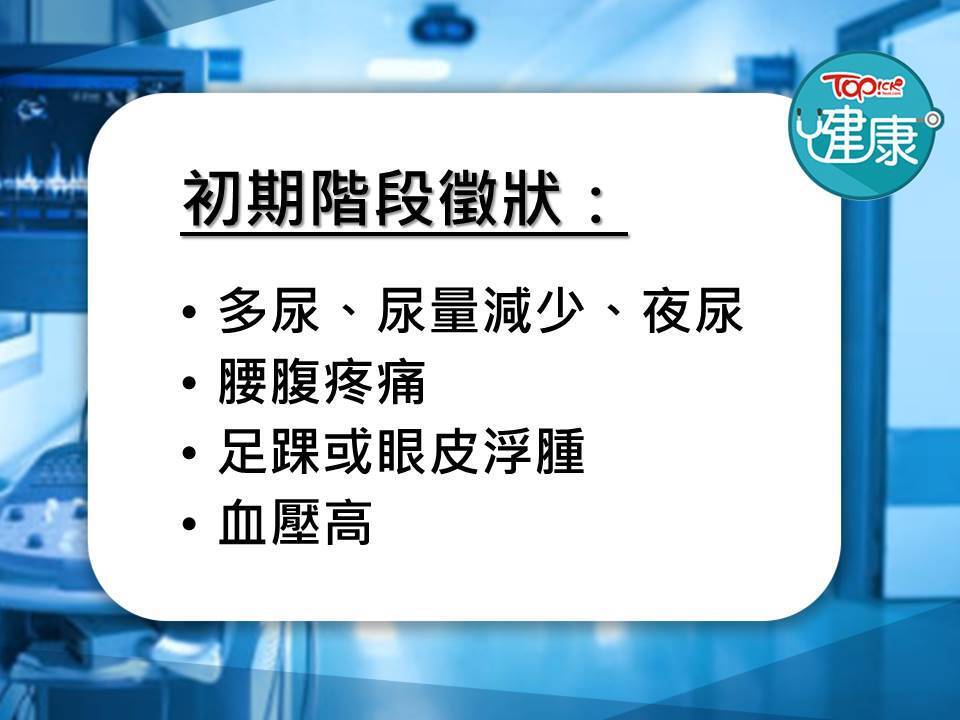 TOPick
健康

初期階段徵狀：

• 多尿、尿量減少、夜尿
• 腰腹疼痛
• 足踝或眼皮浮腫
• 血壓高